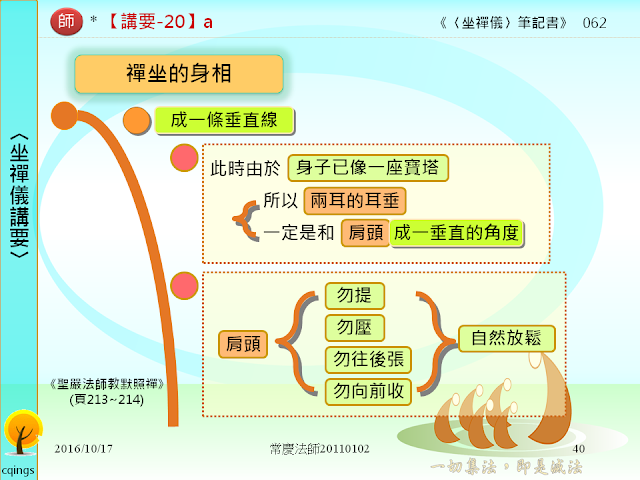 師 *【講要-20】a

《〈坐禪儀〉筆記書》 062

〈坐禪儀講要〉

禪坐的身相

成一條垂直線

此時由於 身子已像一座寶塔

所以 兩耳的耳垂

一定是和 肩頭 成一垂直的角度

肩頭

勿提

勿壓

勿往後張

勿向前收

自然放鬆

《聖嚴法師教默照禪》 (頁213~214)

cqings

2016/10/17

常慶法師20110102

40

一切集法，即是滅法